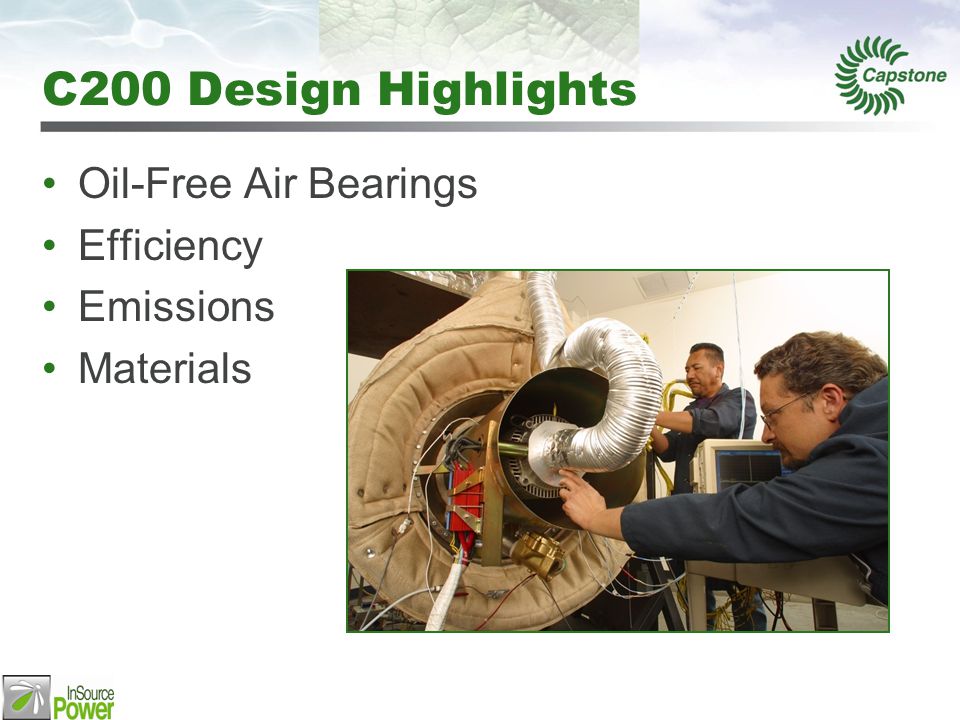 C200 Design Highlights

Capstone

• Oil-Free Air Bearings
• Efficiency
• Emissions
• Materials

InSource Power